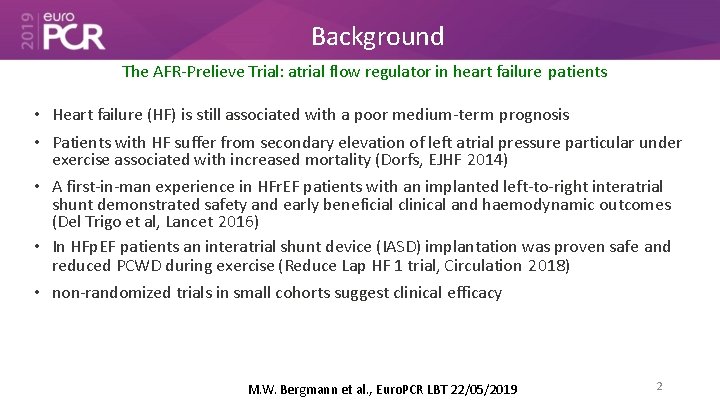 2019 euro PCR

Background

The AFR-Prelieve Trial: atrial flow regulator in heart failure patients

• Heart failure (HF) is still associated with a poor medium-term prognosis

• Patients with HF suffer from secondary elevation of left atrial pressure particular under exercise associated with increased mortality (Dorfs, EJHF 2014)

• A first-in-man experience in HFrEF patients with an implanted left-to-right interatrial shunt demonstrated safety and early beneficial clinical and haemodynamic outcomes (Del Trigo et al, Lancet 2016)

• In HFpEF patients an interatrial shunt device (IASD) implantation was proven safe and reduced PCWD during exercise (Reduce Lap HF 1 trial, Circulation 2018)

• non-randomized trials in small cohorts suggest clinical efficacy

M.W. Bergmann et al., EuroPCR LBT 22/05/2019

2